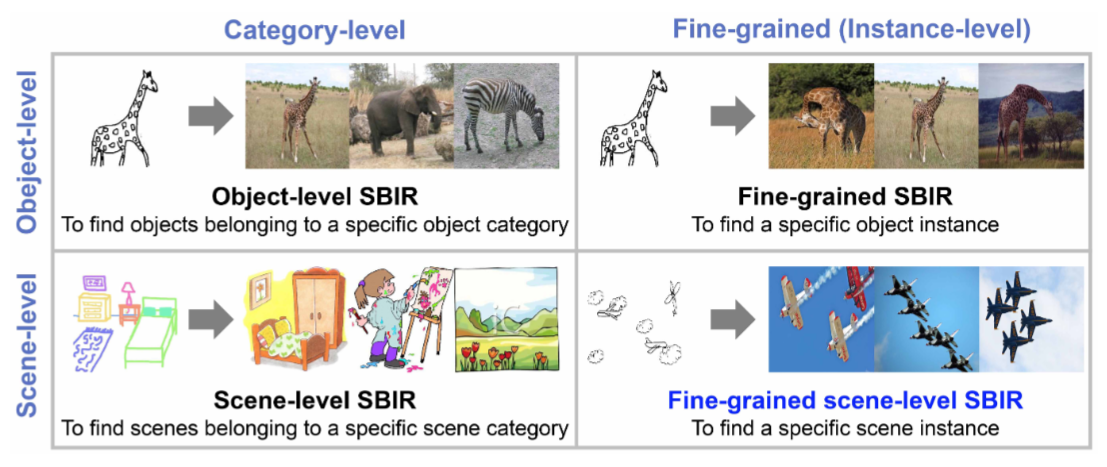 Category-level

Fine-grained (Instance-level)

Obeject-level

Object-level SBIR
To find objects belonging to a specific object category

Fine-grained SBIR
To find a specific object instance

Scene-level

Scene-level SBIR
To find scenes belonging to a specific scene category

Fine-grained scene-level SBIR
To find a specific scene instance